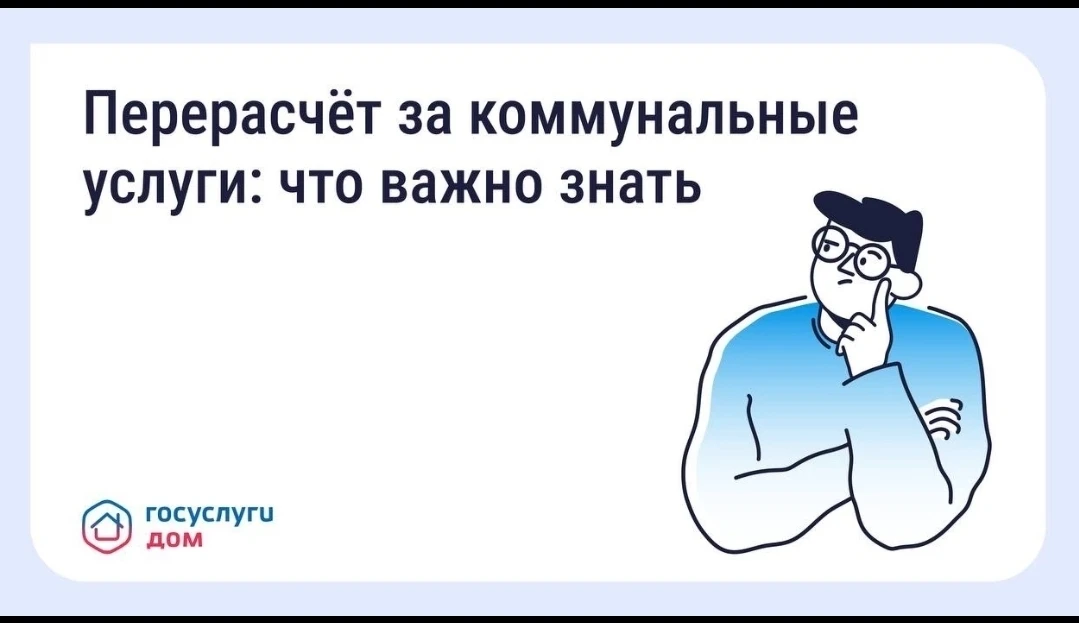 Перерасчёт за коммунальные услуги: что важно знать

госуслуги
дом